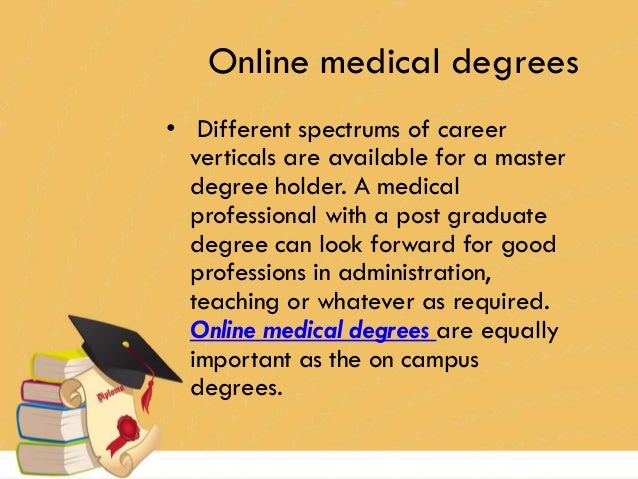 Online medical degrees

• Different spectrums of career verticals are available for a master degree holder. A medical professional with a post graduate degree can look forward for good professions in administration, teaching or whatever as required. Online medical degrees are equally important as the on campus degrees.

Diploma